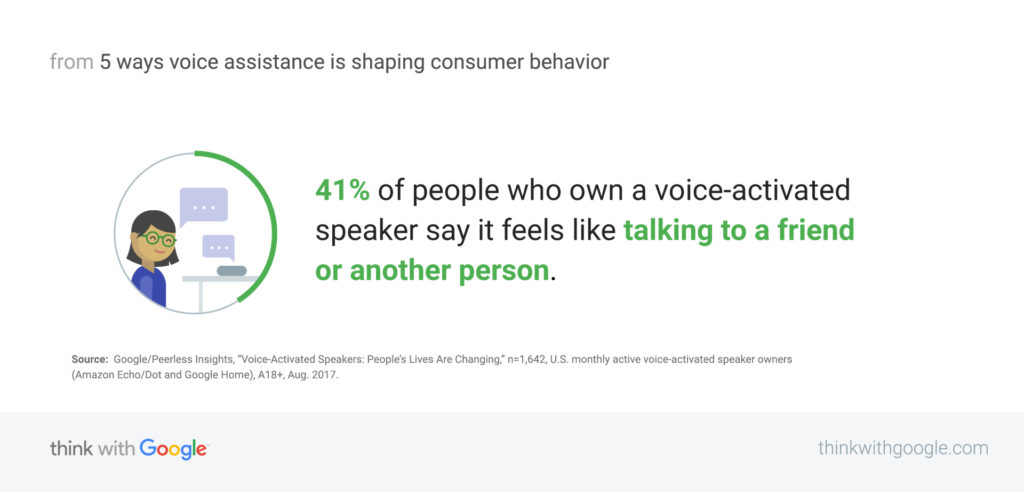 from 5 ways voice assistance is shaping consumer behavior

...

...

41% of people who own a voice-activated speaker say it feels like talking to a friend or another person.

Source: Google/Peerless Insights, "Voice-Activated Speakers: People's Lives Are Changing," n=1,642, U.S. monthly active voice-activated speaker owners (Amazon Echo/Dot and Google Home), A18+, Aug. 2017.

think with Google

thinkwithgoogle.com